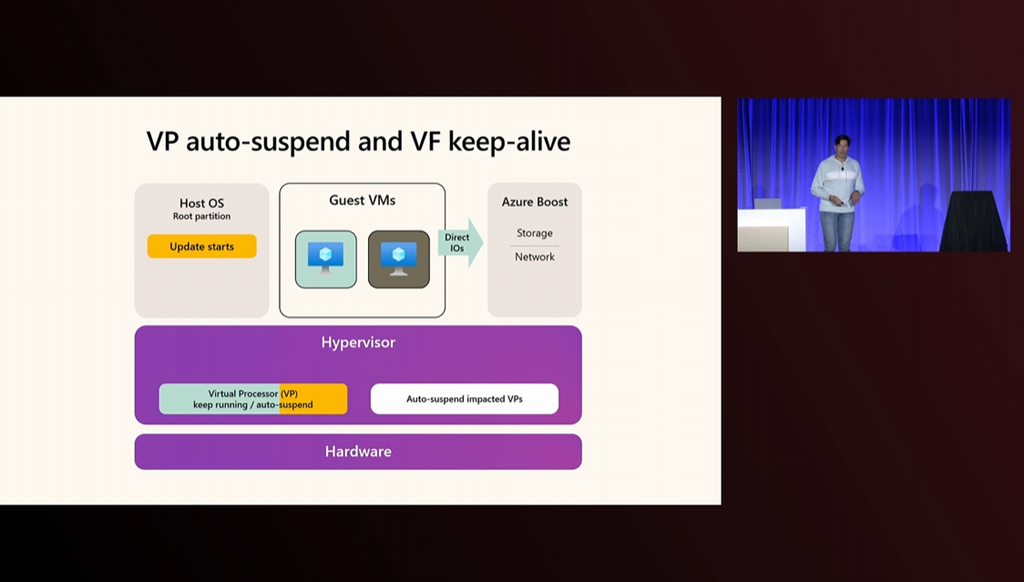 VP auto-suspend and VF keep-alive

Host OS
Root partition

Update starts

Guest VMs

Direct IOs

Azure Boost

Storage

Network

Hypervisor

Virtual Processor (VP) keep running / auto-suspend

Auto-suspend impacted VPs

Hardware